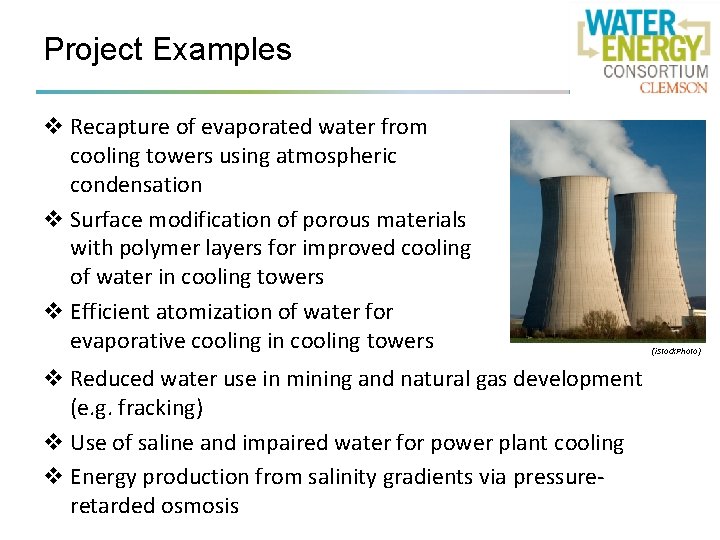 Project Examples

WATER ENERGY CONSORTIUM CLEMSON

❖ Recapture of evaporated water from cooling towers using atmospheric condensation

❖ Surface modification of porous materials with polymer layers for improved cooling of water in cooling towers

❖ Efficient atomization of water for evaporative cooling in cooling towers

(iStockPhoto)

❖ Reduced water use in mining and natural gas development (e.g. fracking)

❖ Use of saline and impaired water for power plant cooling

❖ Energy production from salinity gradients via pressure-retarded osmosis